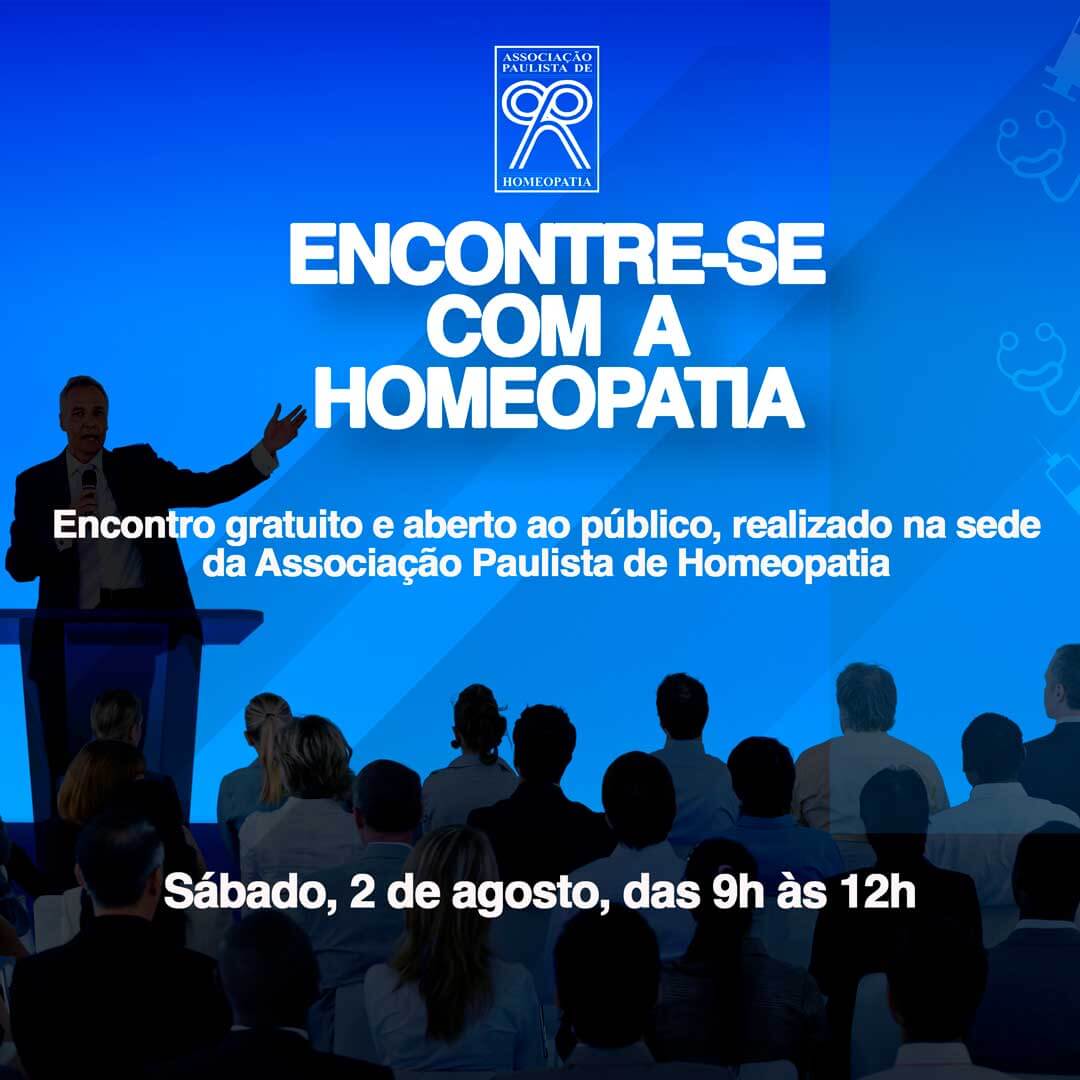 ASSOCIAÇÃO PAULISTA DE
HOMEOPATIA

ENCONTRE-SE COM A HOMEOPATIA

Encontro gratuito e aberto ao público, realizado na sede da Associação Paulista de Homeopatia

Sábado, 2 de agosto, das 9h às 12h